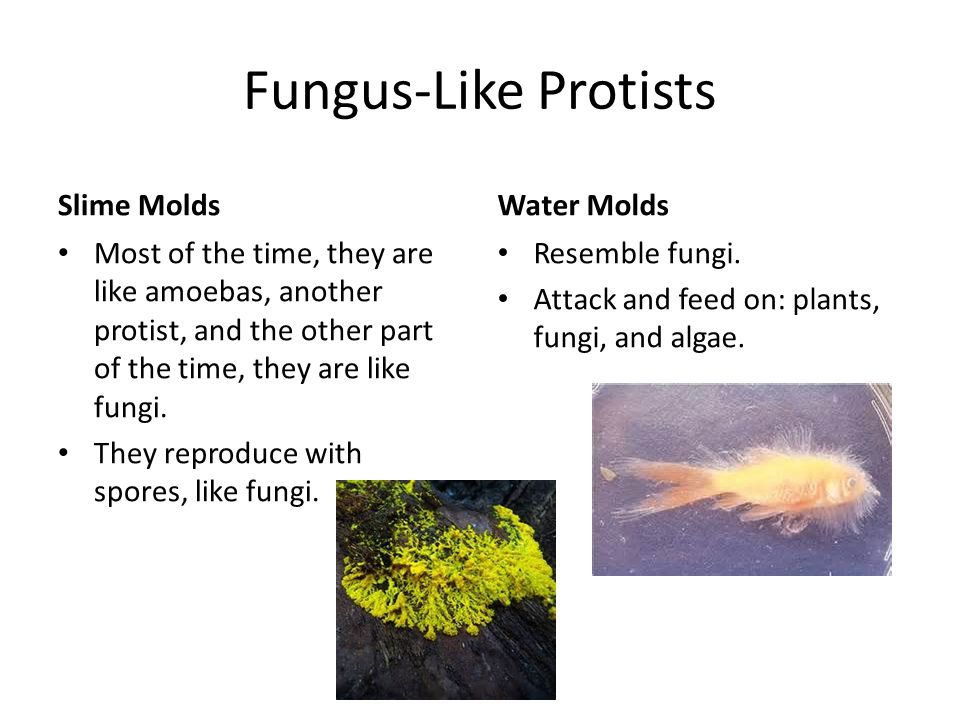 Fungus-Like Protists

Slime Molds

• Most of the time, they are like amoebas, another protist, and the other part of the time, they are like fungi.

• They reproduce with spores, like fungi.

Water Molds

• Resemble fungi.

• Attack and feed on: plants, fungi, and algae.